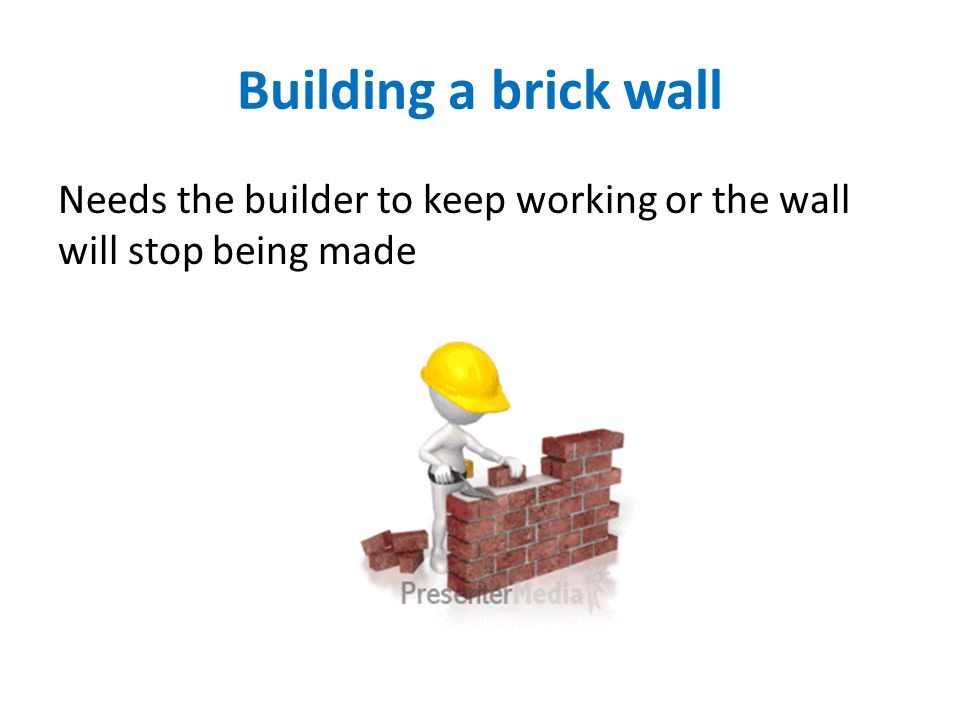 Building a brick wall

Needs the builder to keep working or the wall will stop being made

PresenterMedia